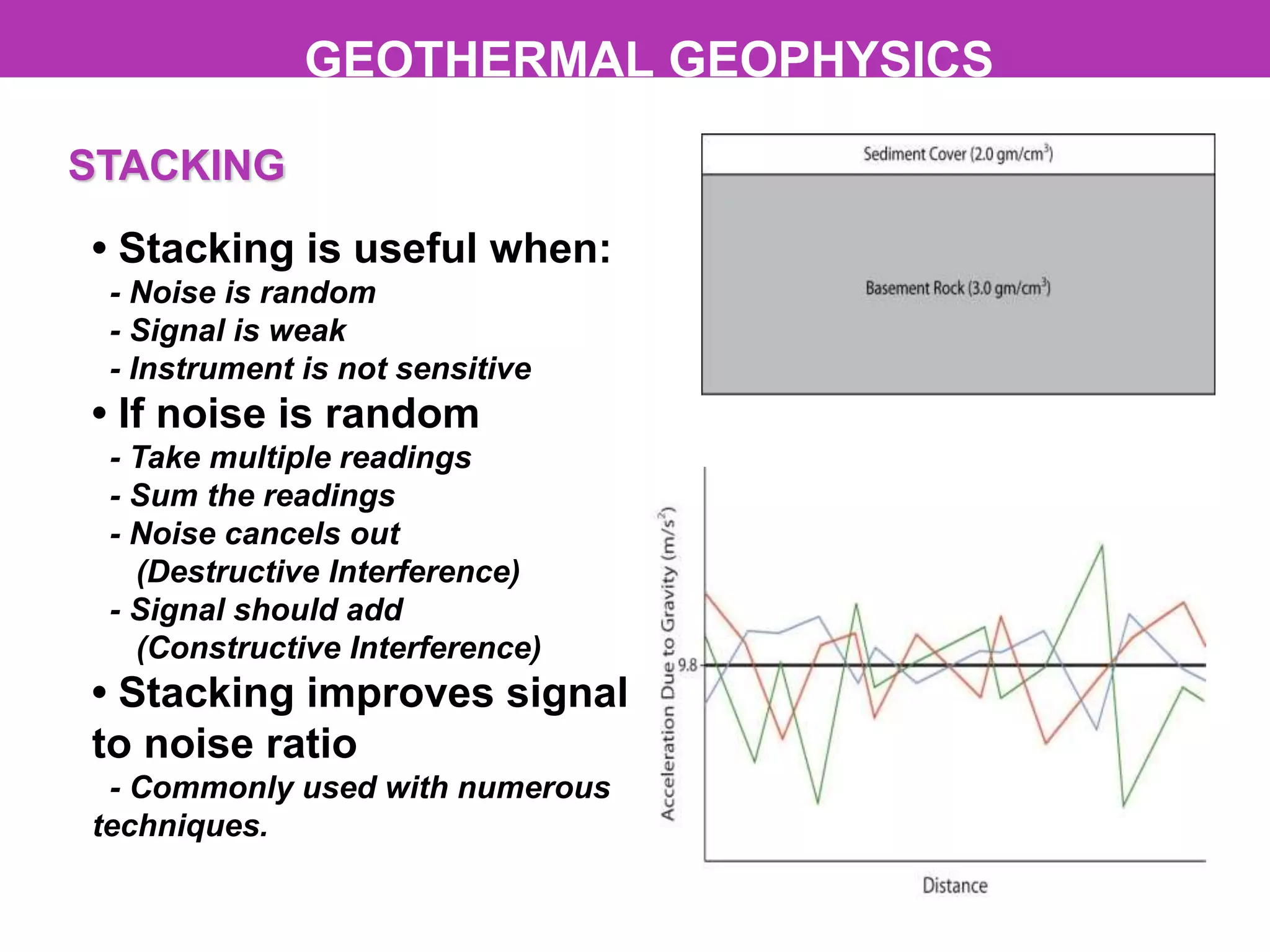 GEOTHERMAL GEOPHYSICS

STACKING

• Stacking is useful when:
- Noise is random
- Signal is weak
- Instrument is not sensitive

• If noise is random
- Take multiple readings
- Sum the readings
- Noise cancels out (Destructive Interference)
- Signal should add (Constructive Interference)

• Stacking improves signal to noise ratio
- Commonly used with numerous techniques.

Sediment Cover (2.0 gm/cm$^3$)

Basement Rock (3.0 gm/cm$^3$)

Acceleration Due to Gravity (m/s$^2$)

9.8

Distance